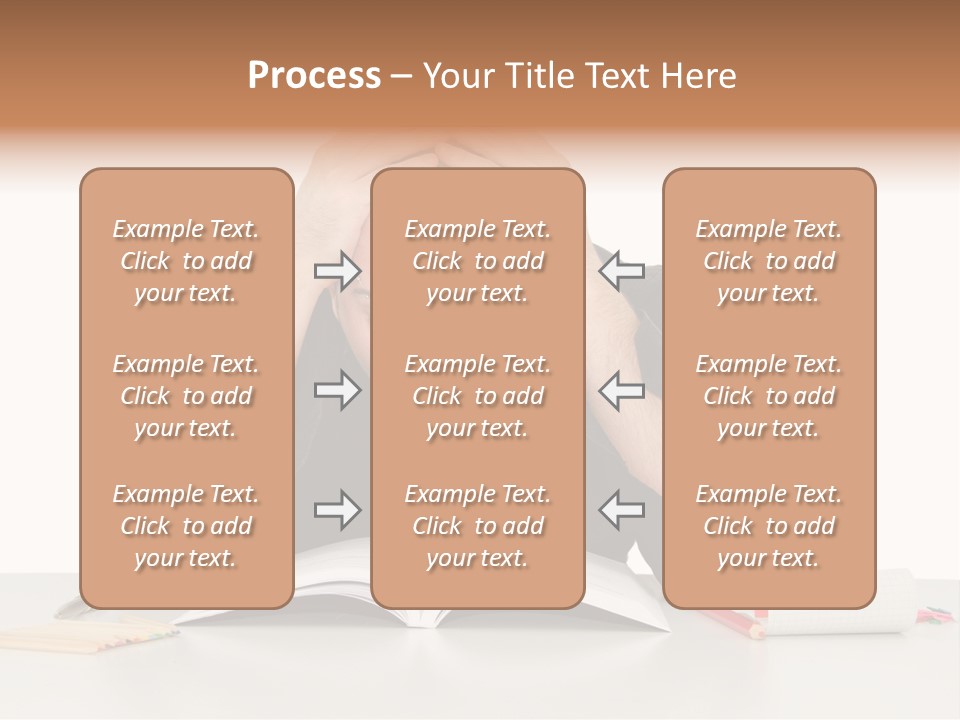 Process – Your Title Text Here

Example Text. Click to add your text.

Example Text. Click to add your text.

Example Text. Click to add your text.

Example Text. Click to add your text.

Example Text. Click to add your text.

Example Text. Click to add your text.

Example Text. Click to add your text.

Example Text. Click to add your text.

Example Text. Click to add your text.